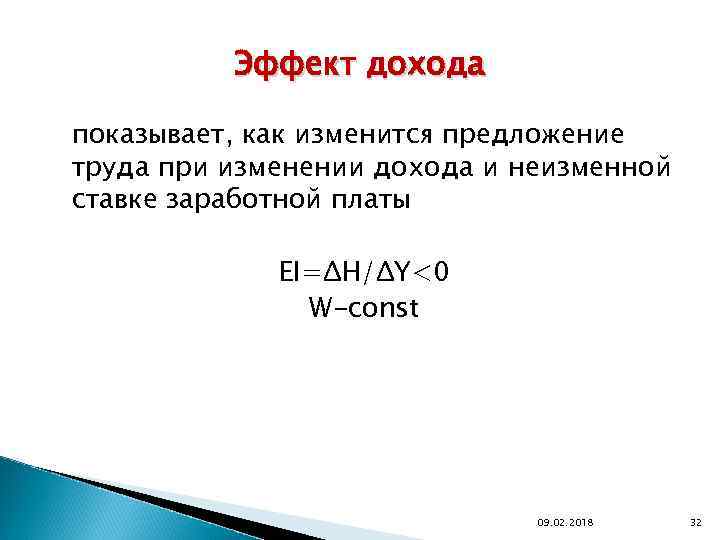 Эффект дохода

показывает, как изменится предложение труда при изменении дохода и неизменной ставке заработной платы

$EI=\Delta H/\Delta Y<0$
W-const

09.02.2018

32